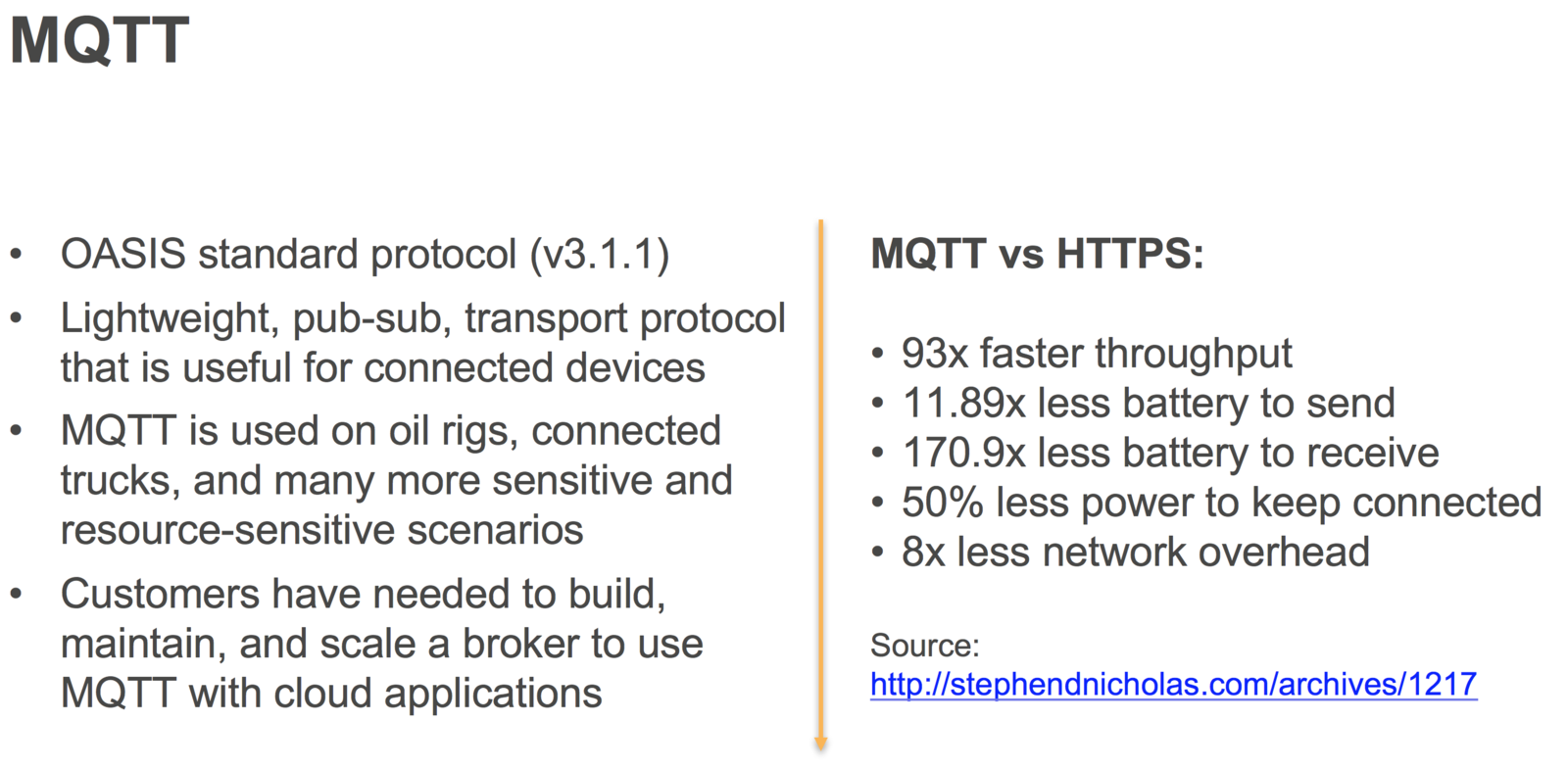 MQTT

• OASIS standard protocol (v3.1.1)
• Lightweight, pub-sub, transport protocol that is useful for connected devices
• MQTT is used on oil rigs, connected trucks, and many more sensitive and resource-sensitive scenarios
• Customers have needed to build, maintain, and scale a broker to use MQTT with cloud applications

MQTT vs HTTPS:

• 93x faster throughput
• 11.89x less battery to send
• 170.9x less battery to receive
• 50% less power to keep connected
• 8x less network overhead

Source:
http://stephendnicholas.com/archives/1217